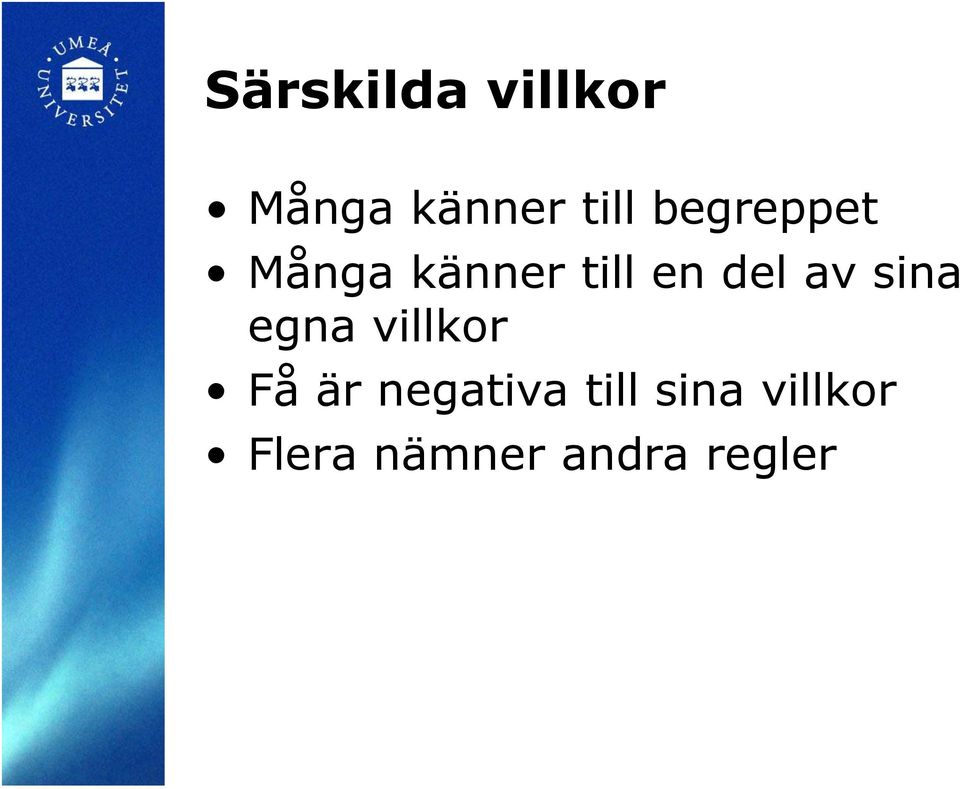 UMEÅ UNIVERSITET

Särskilda villkor

• Många känner till begreppet
• Många känner till en del av sina egna villkor
• Få är negativa till sina villkor
• Flera nämner andra regler